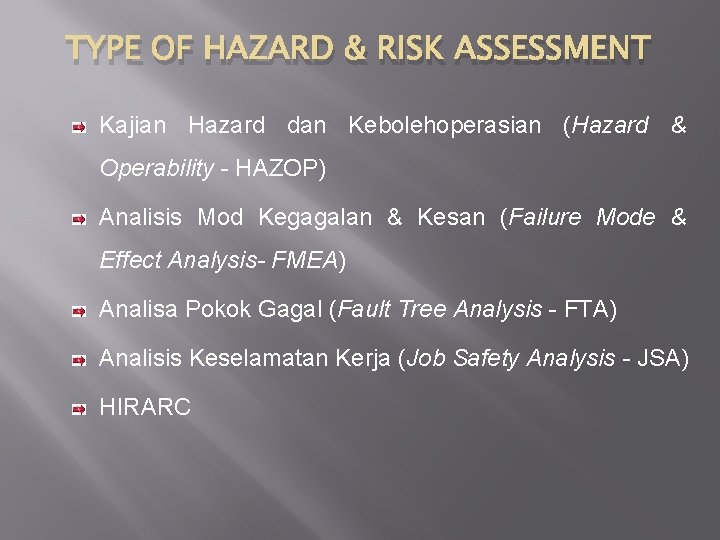 TYPE OF HAZARD & RISK ASSESSMENT

Kajian Hazard dan Kebolehoperasian (Hazard & Operability - HAZOP)

Analisis Mod Kegagalan & Kesan (Failure Mode & Effect Analysis- FMEA)

Analisa Pokok Gagal (Fault Tree Analysis - FTA)

Analisis Keselamatan Kerja (Job Safety Analysis - JSA)

HIRARC